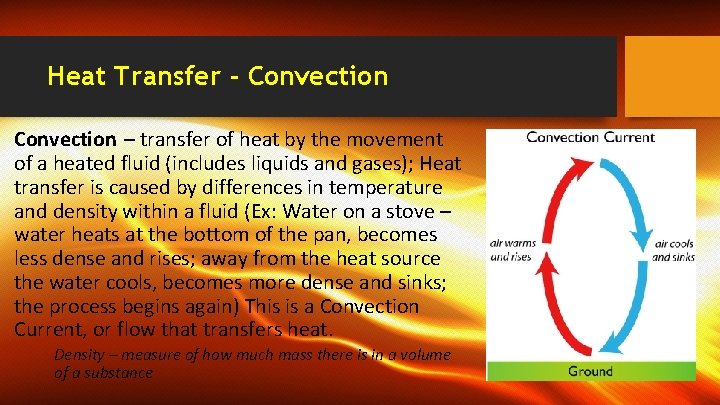 Heat Transfer - Convection

Convection – transfer of heat by the movement of a heated fluid (includes liquids and gases); Heat transfer is caused by differences in temperature and density within a fluid (Ex: Water on a stove – water heats at the bottom of the pan, becomes less dense and rises; away from the heat source the water cools, becomes more dense and sinks; the process begins again) This is a Convection Current, or flow that transfers heat.

Density – measure of how much mass there is in a volume of a substance

Convection Current

air warms and rises

air cools and sinks

Ground